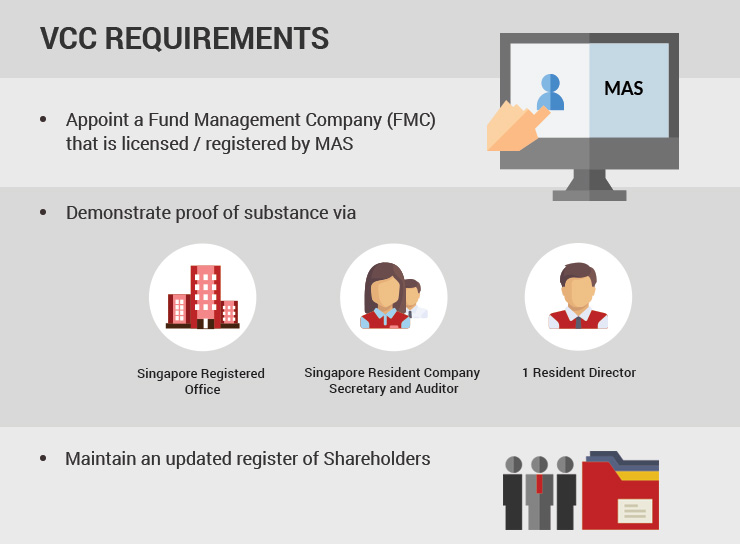 VCC REQUIREMENTS

MAS

• Appoint a Fund Management Company (FMC) that is licensed / registered by MAS

• Demonstrate proof of substance via

Singapore Registered Office

Singapore Resident Company Secretary and Auditor

1 Resident Director

• Maintain an updated register of Shareholders